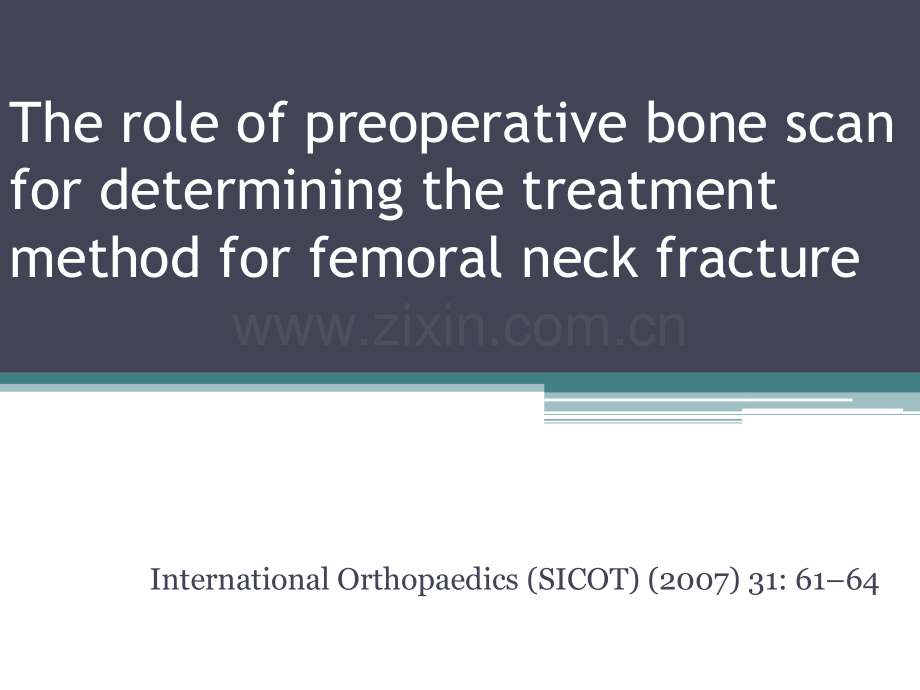 The role of preoperative bone scan for determining the treatment method for femoral neck fracture

www.zixin.com.cn

International Orthopaedics (SICOT) (2007) 31: 61–64